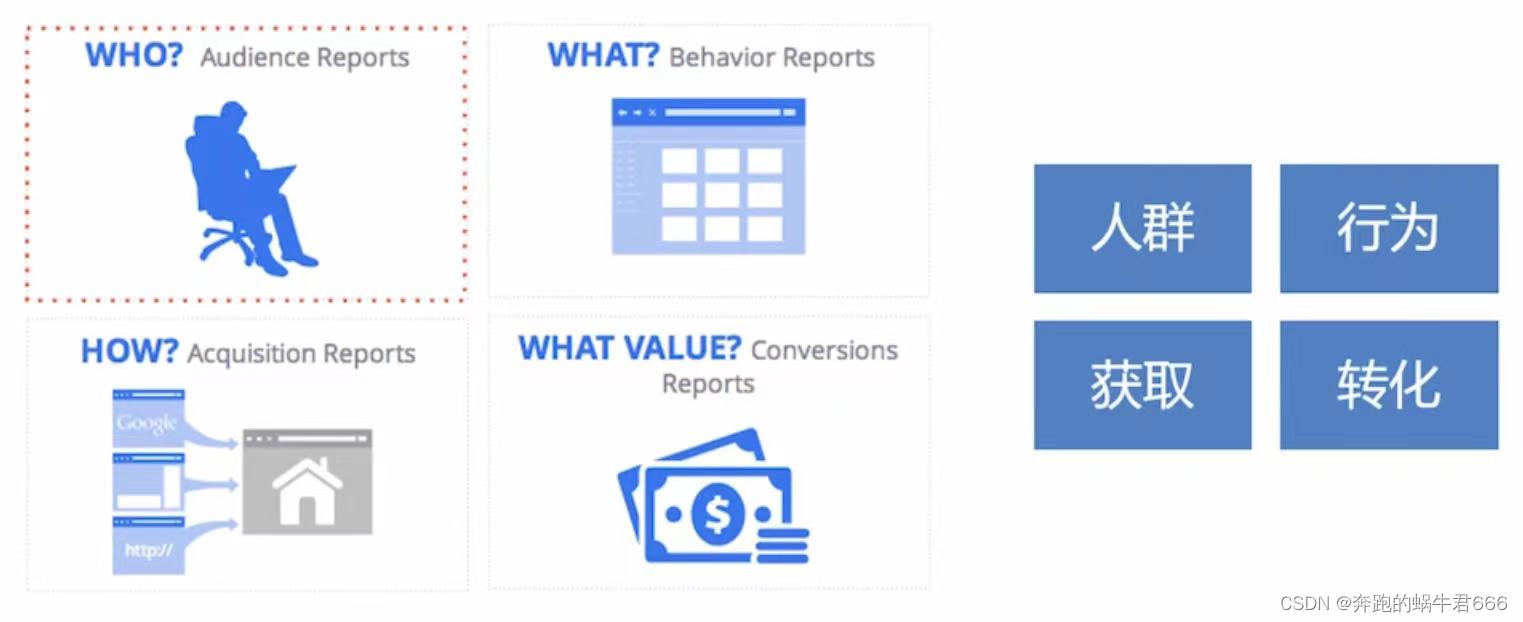 WHO? Audience Reports

WHAT? Behavior Reports

HOW? Acquisition Reports

Google

http://

WHAT VALUE? Conversions Reports

$

人群

行为

获取

转化

CSDN @奔跑的蜗牛君666